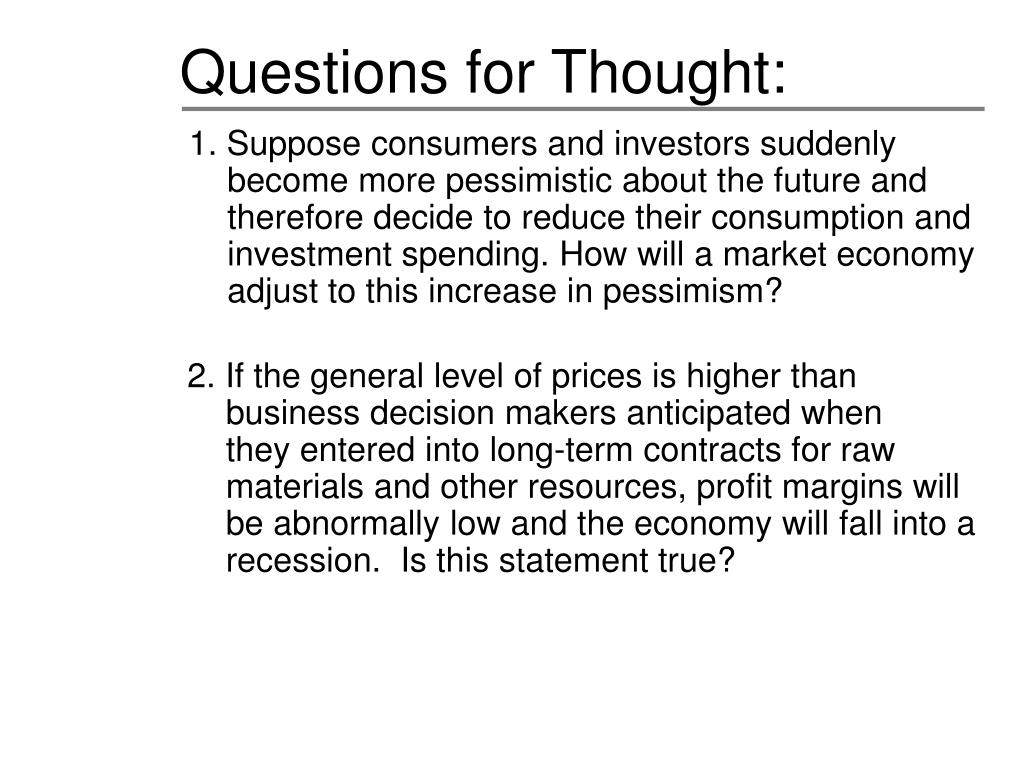 Questions for Thought:

1. Suppose consumers and investors suddenly become more pessimistic about the future and therefore decide to reduce their consumption and investment spending. How will a market economy adjust to this increase in pessimism?

2. If the general level of prices is higher than business decision makers anticipated when they entered into long-term contracts for raw materials and other resources, profit margins will be abnormally low and the economy will fall into a recession. Is this statement true?